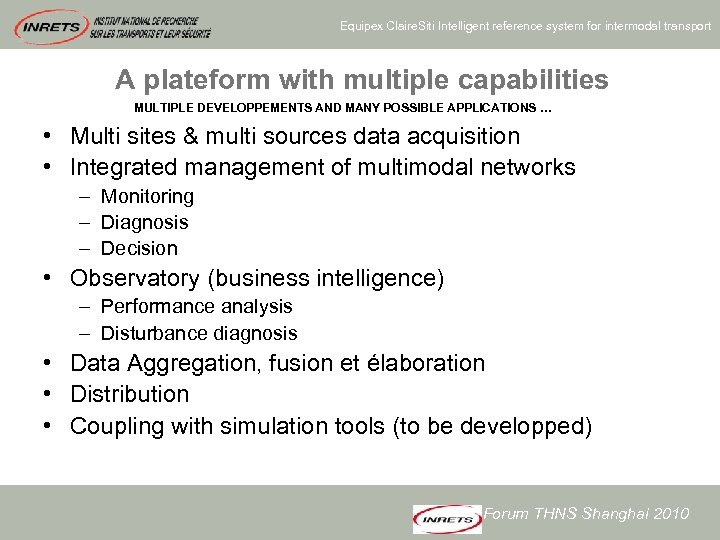 INRETS INSTITUT NATIONAL DE RECHERCHE SUR LES TRANSPORTS ET LEUR SÉCURITÉ

Equipex ClaireSiti Intelligent reference system for intermodal transport

A plateform with multiple capabilities

MULTIPLE DEVELOPPEMENTS AND MANY POSSIBLE APPLICATIONS …

• Multi sites & multi sources data acquisition
• Integrated management of multimodal networks
– Monitoring
– Diagnosis
– Decision
• Observatory (business intelligence)
– Performance analysis
– Disturbance diagnosis
• Data Aggregation, fusion et élaboration
• Distribution
• Coupling with simulation tools (to be developped)

INRETS Forum THNS Shanghai 2010